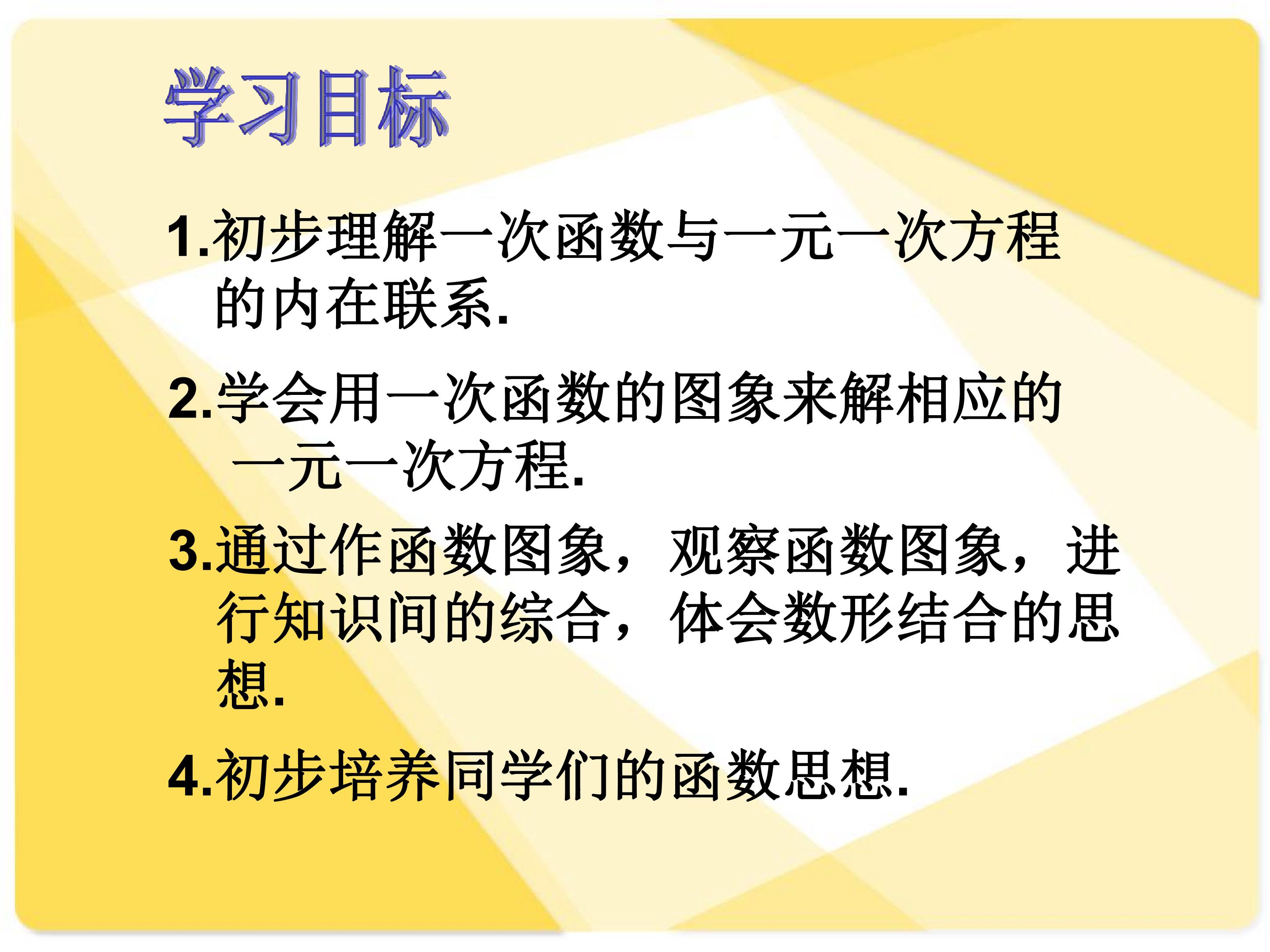 学习目标

1.初步理解一次函数与一元一次方程的内在联系.

2.学会用一次函数的图象来解相应的一元一次方程.

3.通过作函数图象，观察函数图象，进行知识间的综合，体会数形结合的思想.

4.初步培养同学们的函数思想.